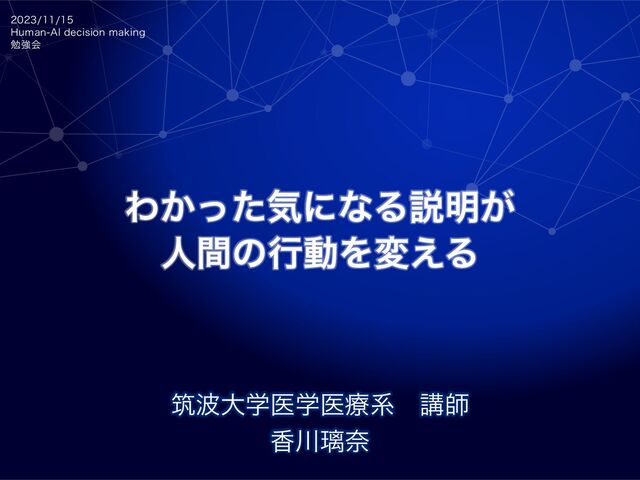 2023/11/15
Human-AI decision making
勉強会

わかった気になる説明が
人間の行動を変える

筑波大学医学医療系　講師
香川璃奈